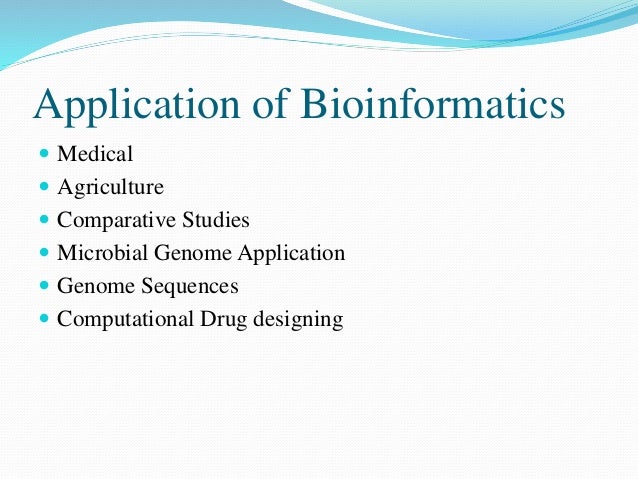 Application of Bioinformatics

- Medical
- Agriculture
- Comparative Studies
- Microbial Genome Application
- Genome Sequences
- Computational Drug designing